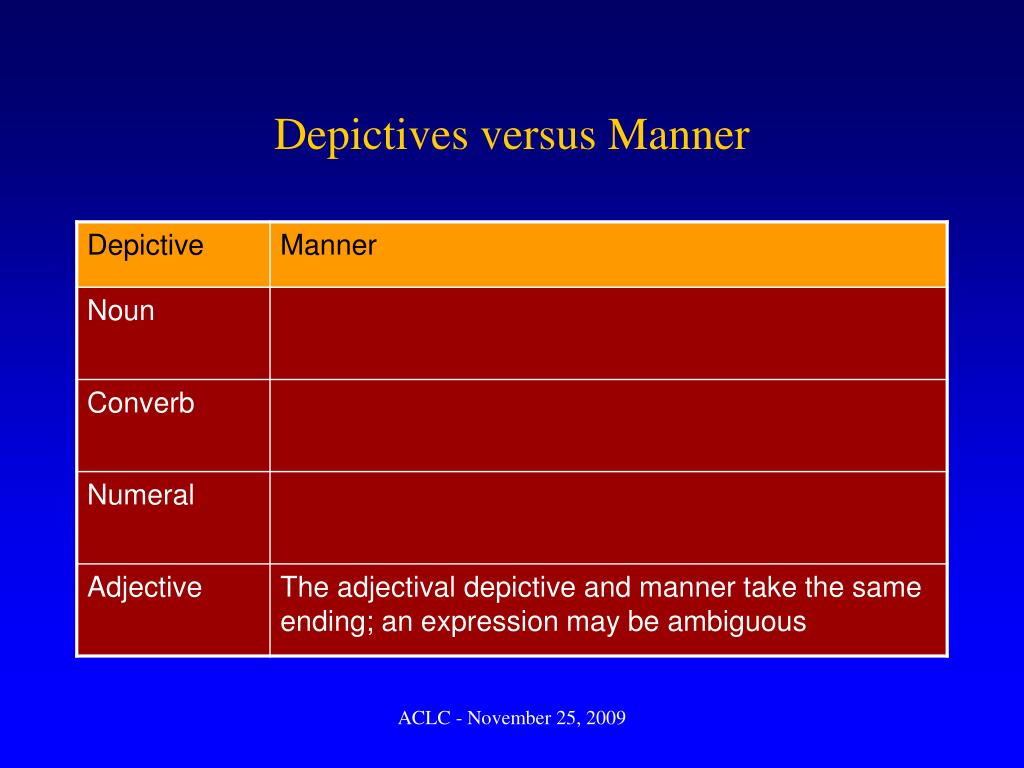 Depictives versus Manner

| Depictive | Manner |
|---|---|
| Noun | |
| Converb | |
| Numeral | |
| Adjective | The adjectival depictive and manner take the same ending; an expression may be ambiguous |

ACLC - November 25, 2009